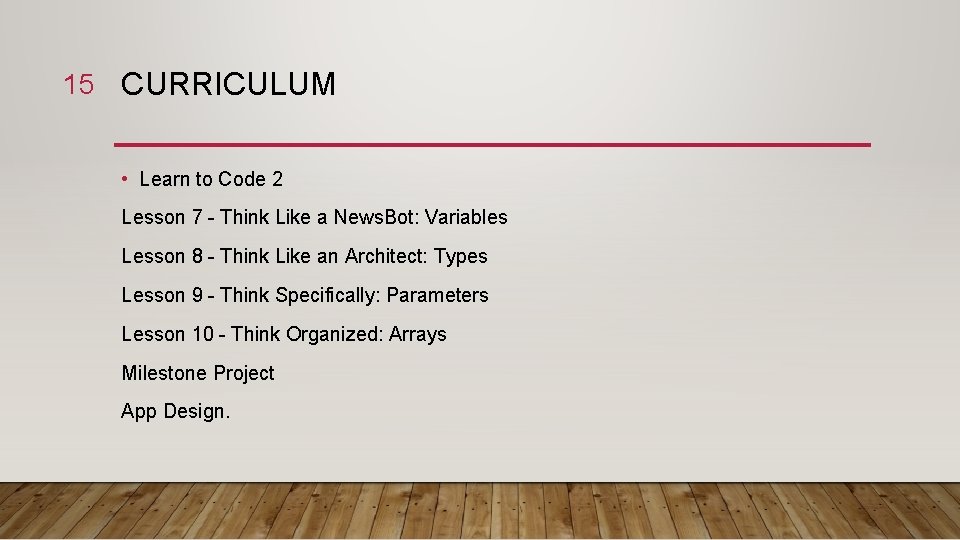 15 CURRICULUM

• Learn to Code 2

Lesson 7 - Think Like a NewsBot: Variables

Lesson 8 - Think Like an Architect: Types

Lesson 9 - Think Specifically: Parameters

Lesson 10 - Think Organized: Arrays

Milestone Project

App Design.